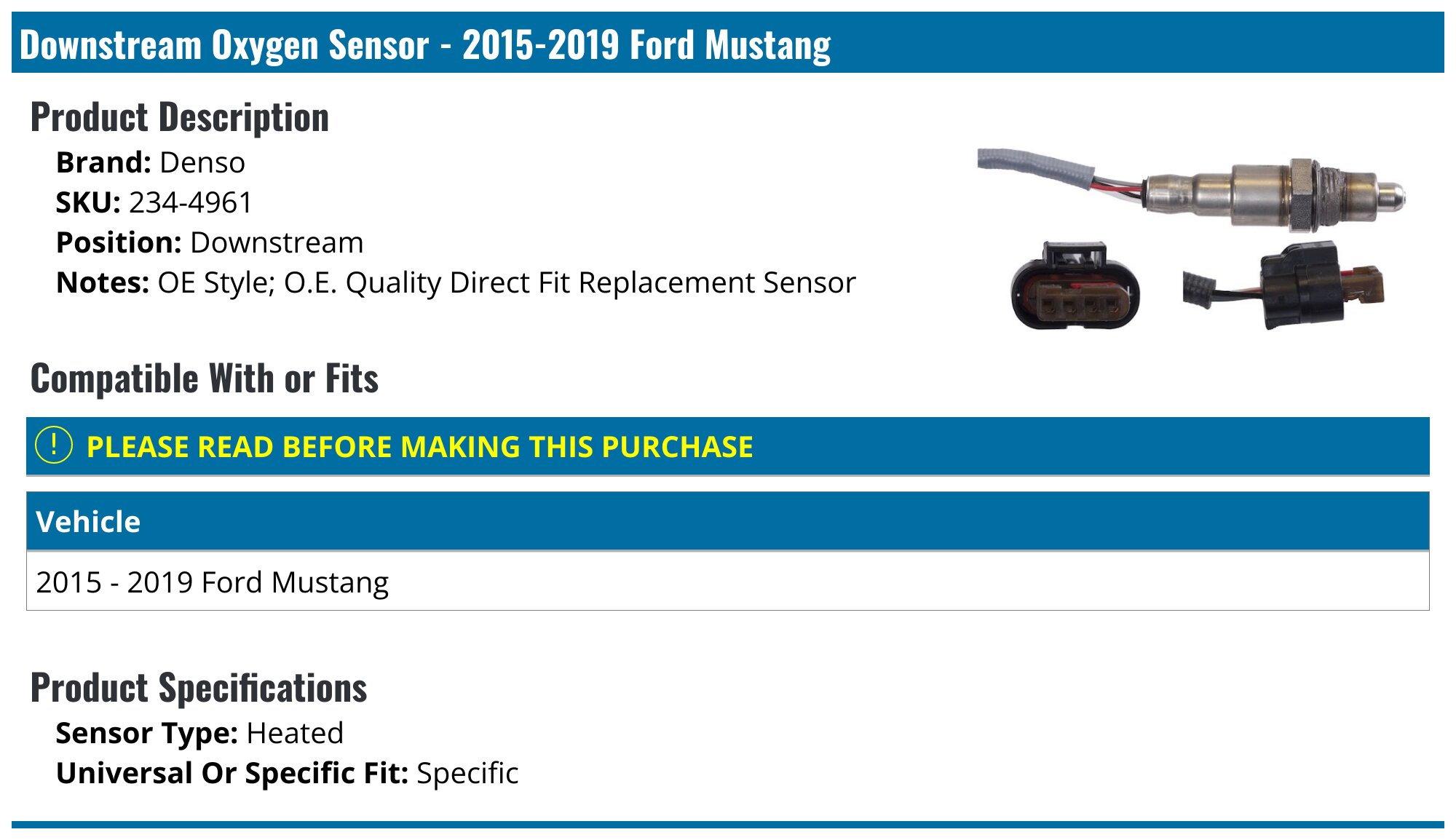 Downstream Oxygen Sensor - 2015-2019 Ford Mustang

Product Description

Brand: Denso
SKU: 234-4961
Position: Downstream
Notes: OE Style; O.E. Quality Direct Fit Replacement Sensor

Compatible With or Fits

! PLEASE READ BEFORE MAKING THIS PURCHASE

| Vehicle |
|---|
| 2015 - 2019 Ford Mustang |

Product Specifications

Sensor Type: Heated
Universal Or Specific Fit: Specific